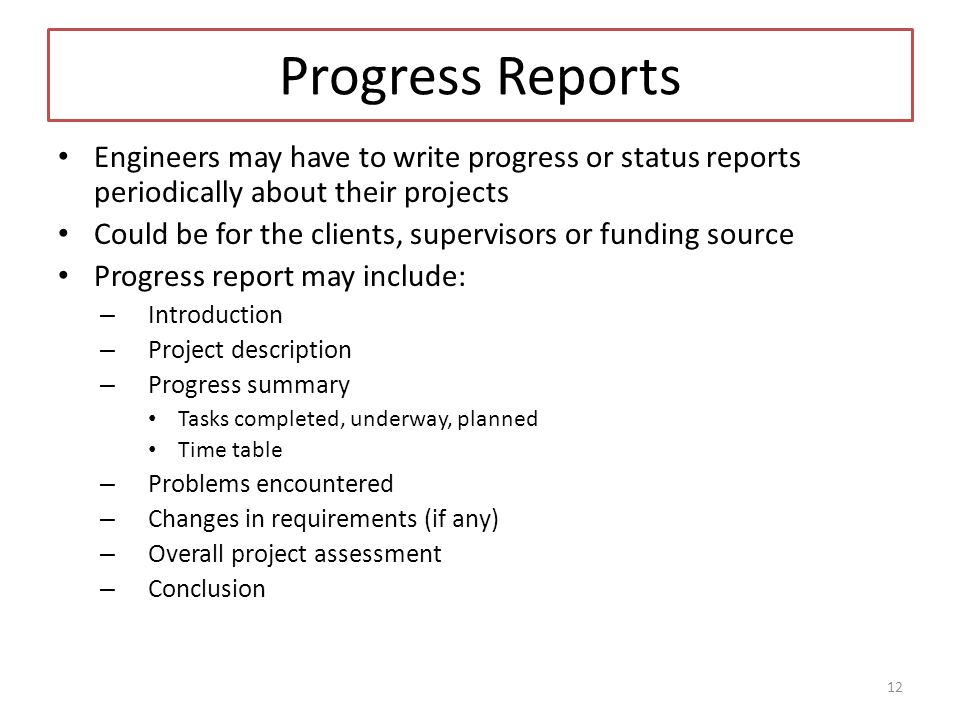 Progress Reports

• Engineers may have to write progress or status reports periodically about their projects
• Could be for the clients, supervisors or funding source
• Progress report may include:
– Introduction
– Project description
– Progress summary
• Tasks completed, underway, planned
• Time table
– Problems encountered
– Changes in requirements (if any)
– Overall project assessment
– Conclusion

12